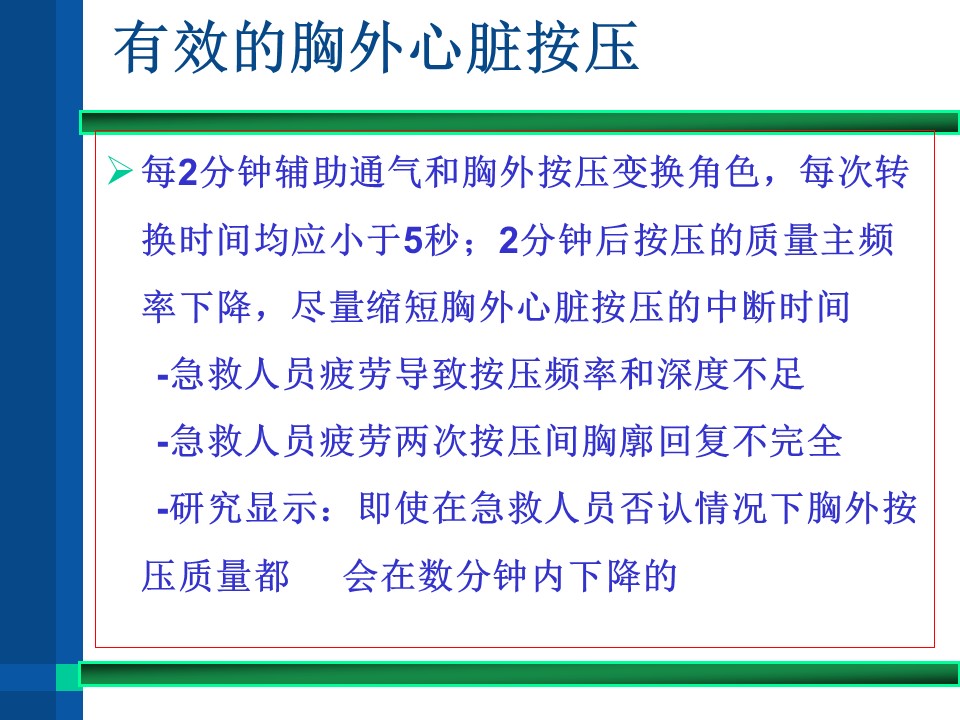 有效的胸外心脏按压

➢ 每2分钟辅助通气和胸外按压变换角色，每次转换时间均应小于5秒；2分钟后按压的质量主频率下降，尽量缩短胸外心脏按压的中断时间

-急救人员疲劳导致按压频率和深度不足

-急救人员疲劳两次按压间胸廓回复不完全

-研究显示：即使在急救人员否认情况下胸外按压质量都 会在数分钟内下降的